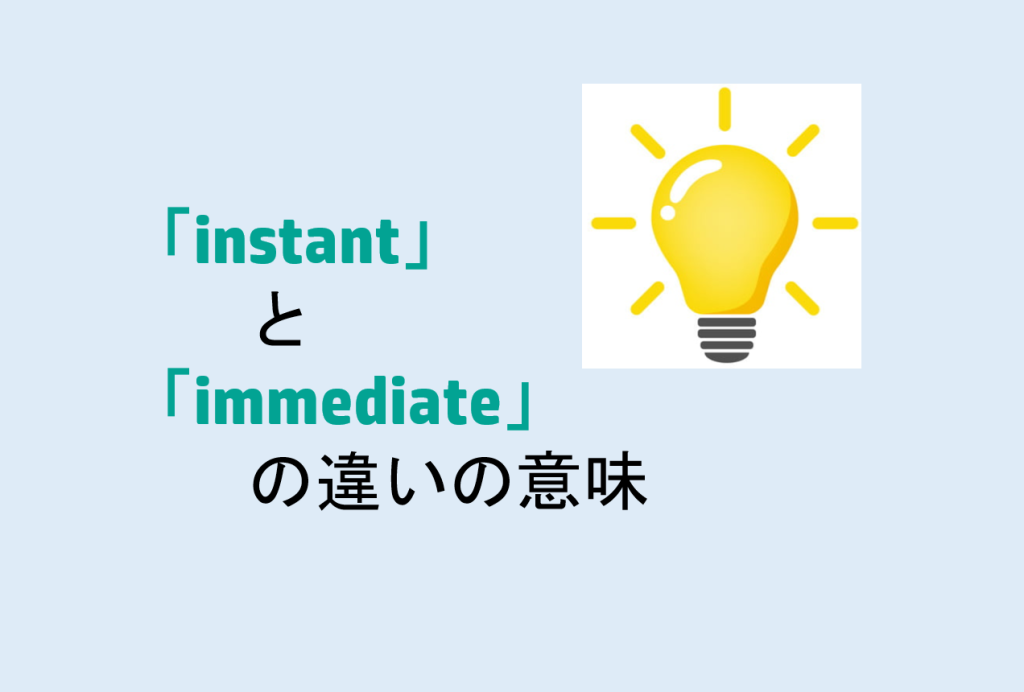 「instant」
と
「immediate」
の違いの意味